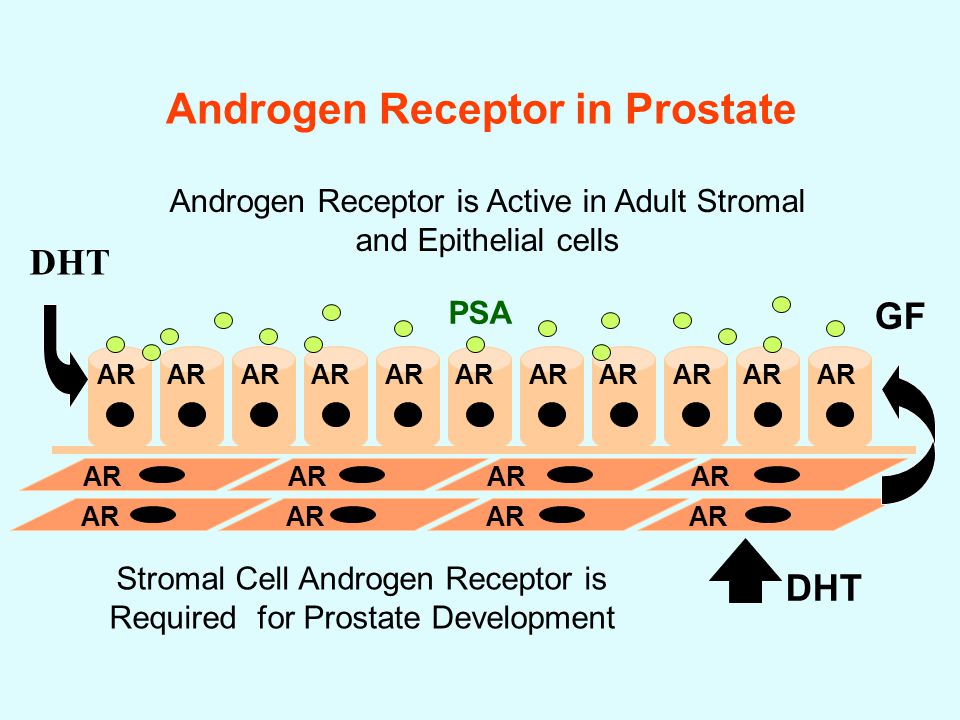 Androgen Receptor in Prostate

Androgen Receptor is Active in Adult Stromal and Epithelial cells

DHT

PSA

GF

AR AR AR AR AR AR AR AR AR AR AR

AR AR AR AR

AR AR AR AR

Stromal Cell Androgen Receptor is Required for Prostate Development

DHT